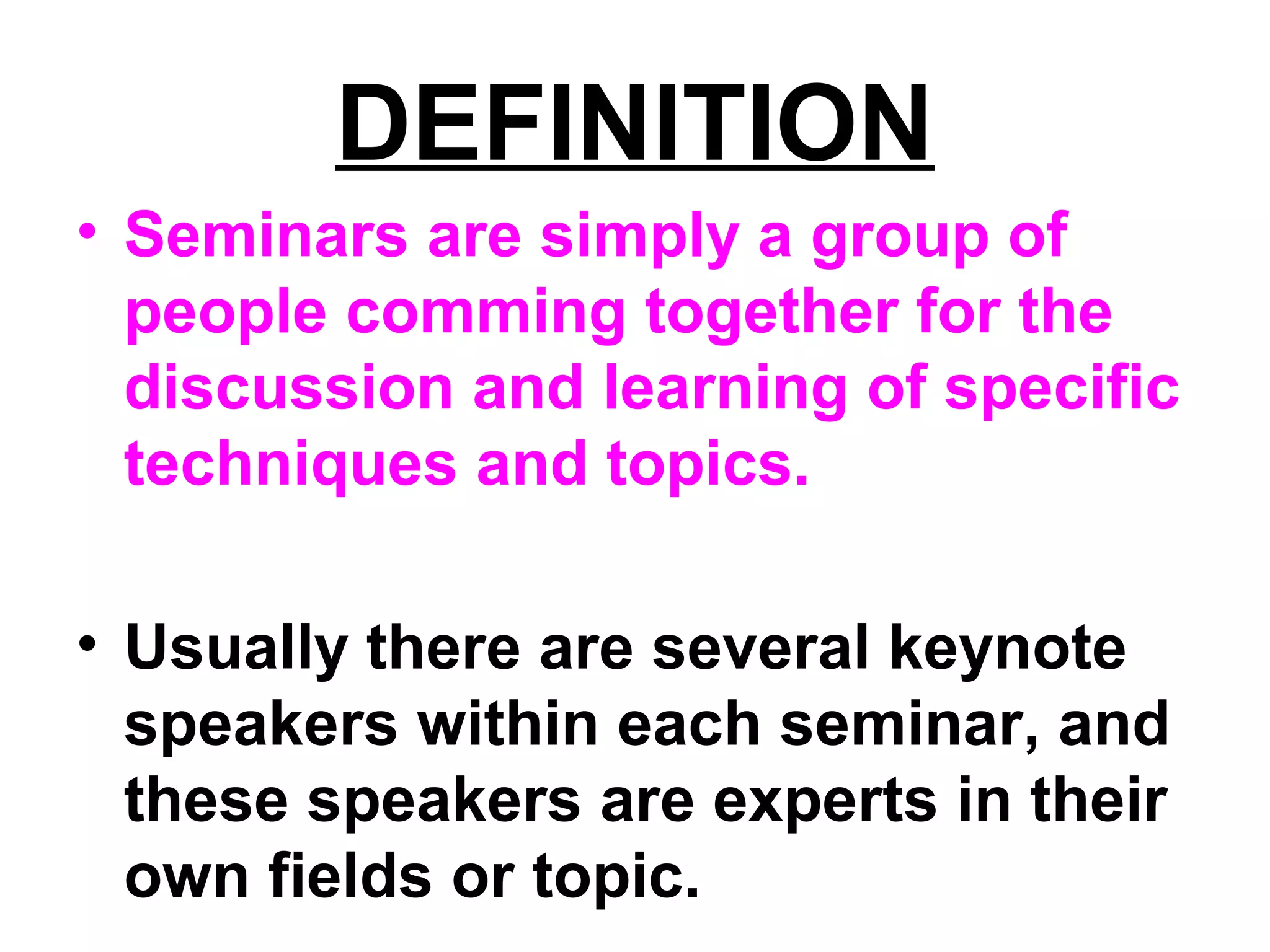 DEFINITION

• Seminars are simply a group of people comming together for the discussion and learning of specific techniques and topics.

• Usually there are several keynote speakers within each seminar, and these speakers are experts in their own fields or topic.